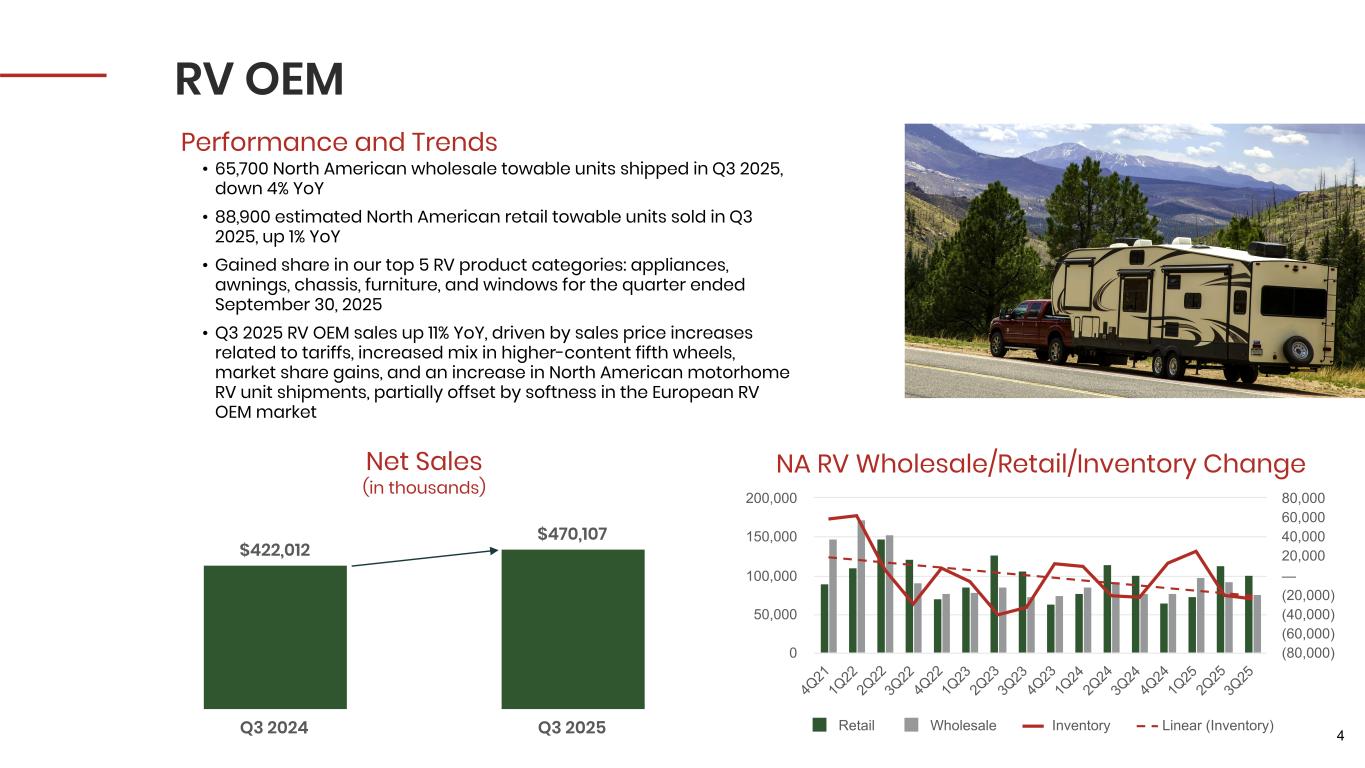 RV OEM

Performance and Trends

• 65,700 North American wholesale towable units shipped in Q3 2025, down 4% YoY

• 88,900 estimated North American retail towable units sold in Q3 2025, up 1% YoY

• Gained share in our top 5 RV product categories: appliances, awnings, chassis, furniture, and windows for the quarter ended September 30, 2025

• Q3 2025 RV OEM sales up 11% YoY, driven by sales price increases related to tariffs, increased mix in higher-content fifth wheels, market share gains, and an increase in North American motorhome RV unit shipments, partially offset by softness in the European RV OEM market

Net Sales
(in thousands)

$422,012

$470,107

Q3 2024

Q3 2025

NA RV Wholesale/Retail/Inventory Change

200,000
150,000
100,000
50,000
0

80,000
60,000
40,000
20,000
—
(20,000)
(40,000)
(60,000)
(80,000)

4Q21 1Q22 2Q22 3Q22 4Q22 1Q23 2Q23 3Q23 4Q23 1Q24 2Q24 3Q24 4Q24 1Q25 2Q25 3Q25

Retail Wholesale Inventory Linear (Inventory)

4